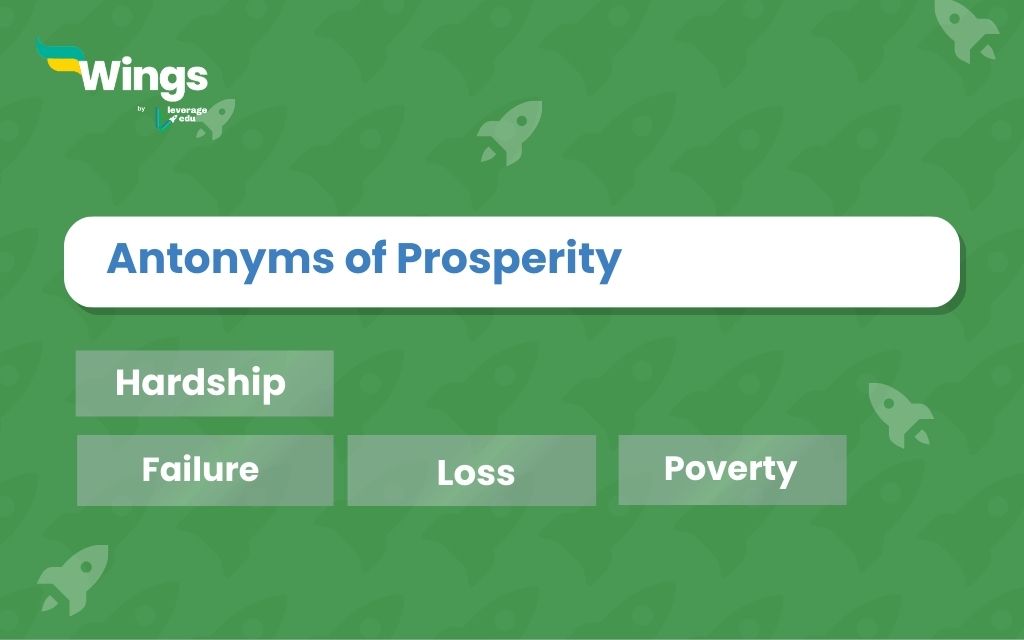 Wings
by leverage edu

Antonyms of Prosperity

Hardship

Failure

Loss

Poverty